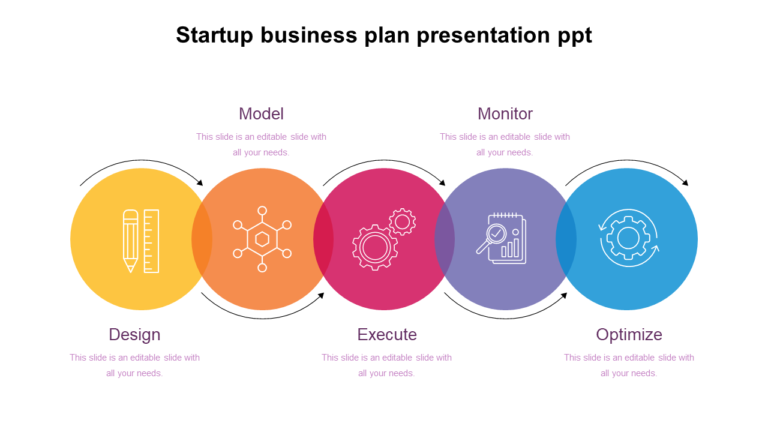 Startup business plan presentation ppt

Model
This slide is an editable slide with all your needs.

Monitor
This slide is an editable slide with all your needs.

Design
This slide is an editable slide with all your needs.

Execute
This slide is an editable slide with all your needs.

Optimize
This slide is an editable slide with all your needs.